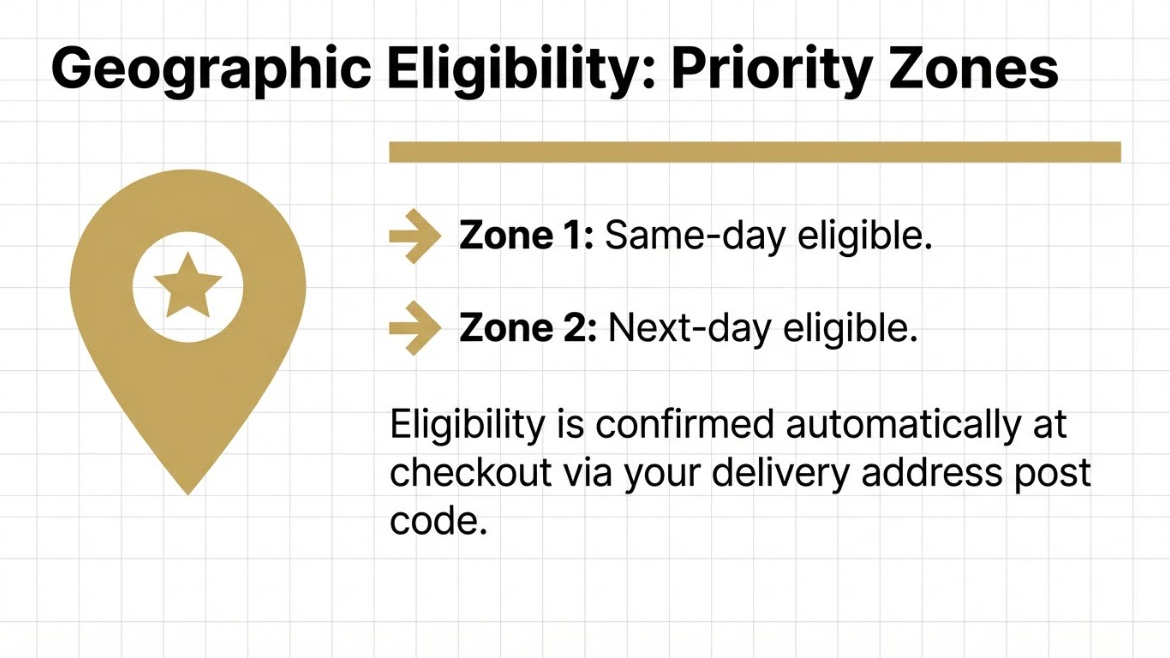 Geographic Eligibility: Priority Zones

Zone 1: Same-day eligible.

Zone 2: Next-day eligible.

Eligibility is confirmed automatically at checkout via your delivery address post code.